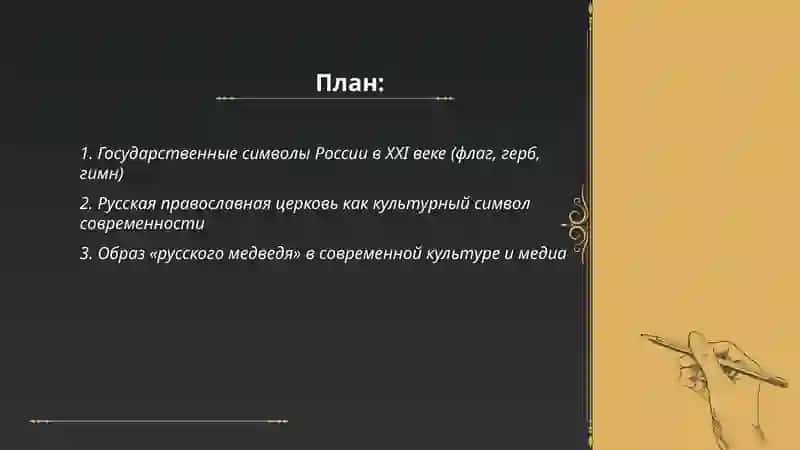 План:

1. Государственные символы России в XXI веке (флаг, герб, гимн)

2. Русская православная церковь как культурный символ современности

3. Образ «русского медведя» в современной культуре и медиа